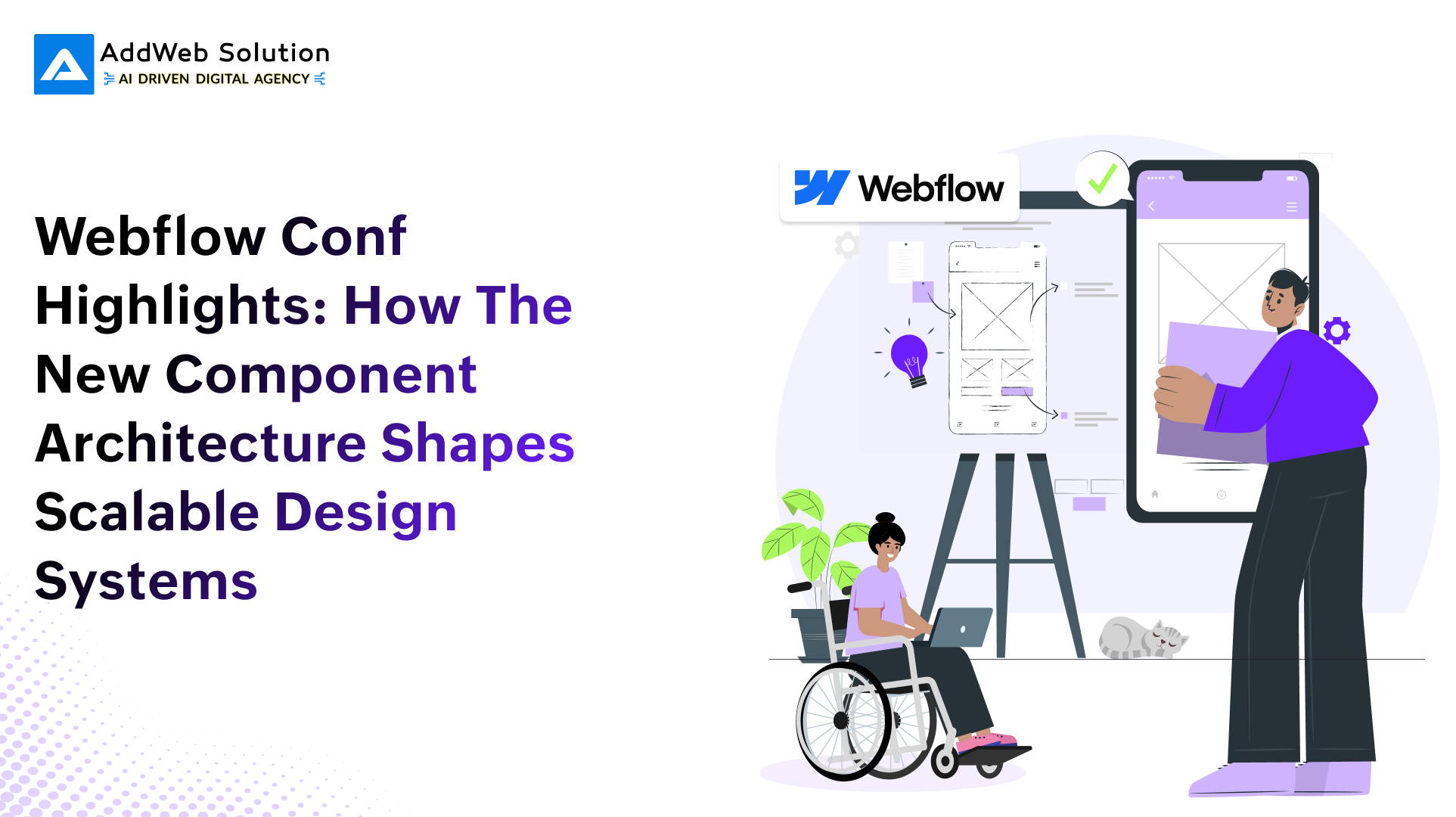 AddWeb Solution
AI DRIVEN DIGITAL AGENCY

Webflow Conf Highlights: How The New Component Architecture Shapes Scalable Design Systems

Webflow